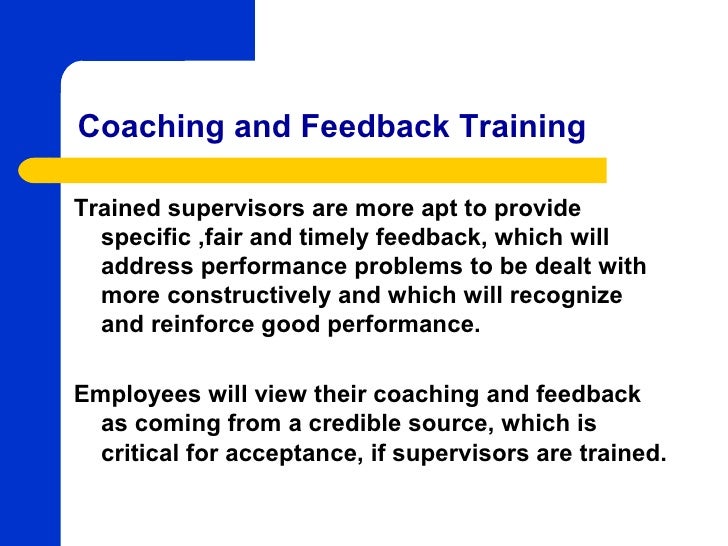 Coaching and Feedback Training

Trained supervisors are more apt to provide specific ,fair and timely feedback, which will address performance problems to be dealt with more constructively and which will recognize and reinforce good performance.

Employees will view their coaching and feedback as coming from a credible source, which is critical for acceptance, if supervisors are trained.